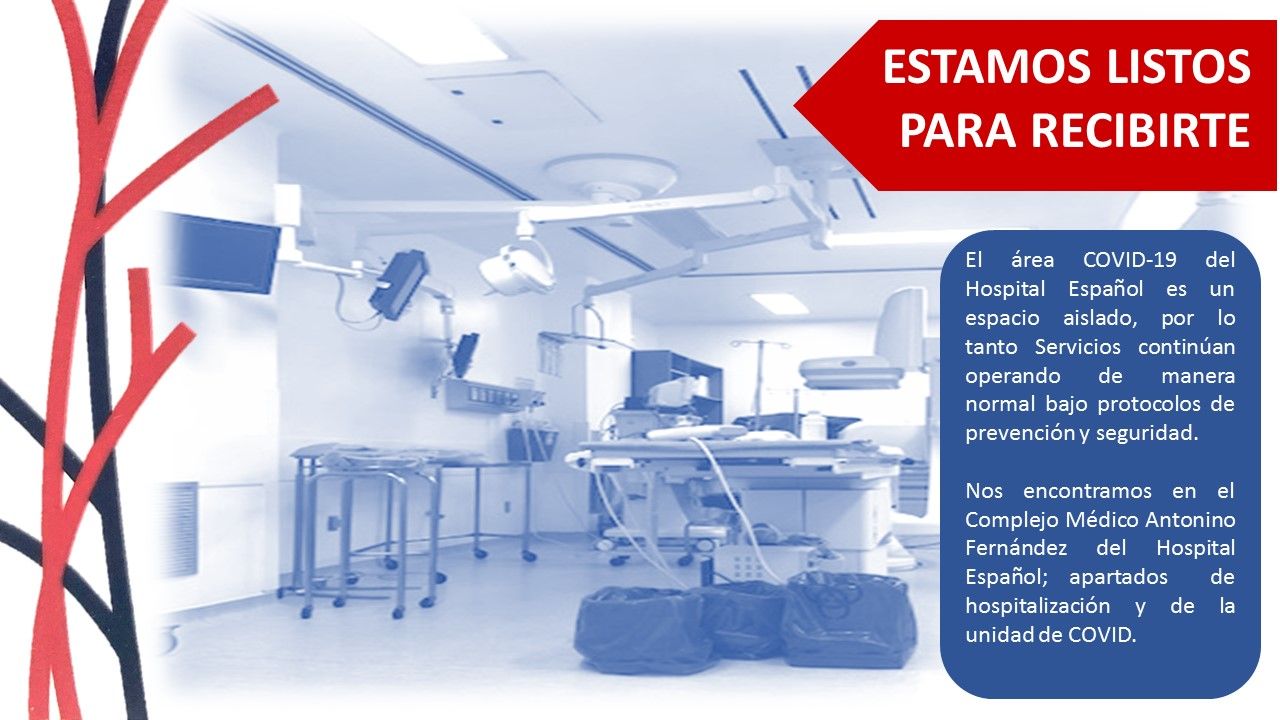 ESTAMOS LISTOS PARA RECIBIRTE

El área COVID-19 del Hospital Español es un espacio aislado, por lo tanto Servicios continúan operando de manera normal bajo protocolos de prevención y seguridad.

Nos encontramos en el Complejo Médico Antonino Fernández del Hospital Español; apartados de hospitalización y de la unidad de COVID.